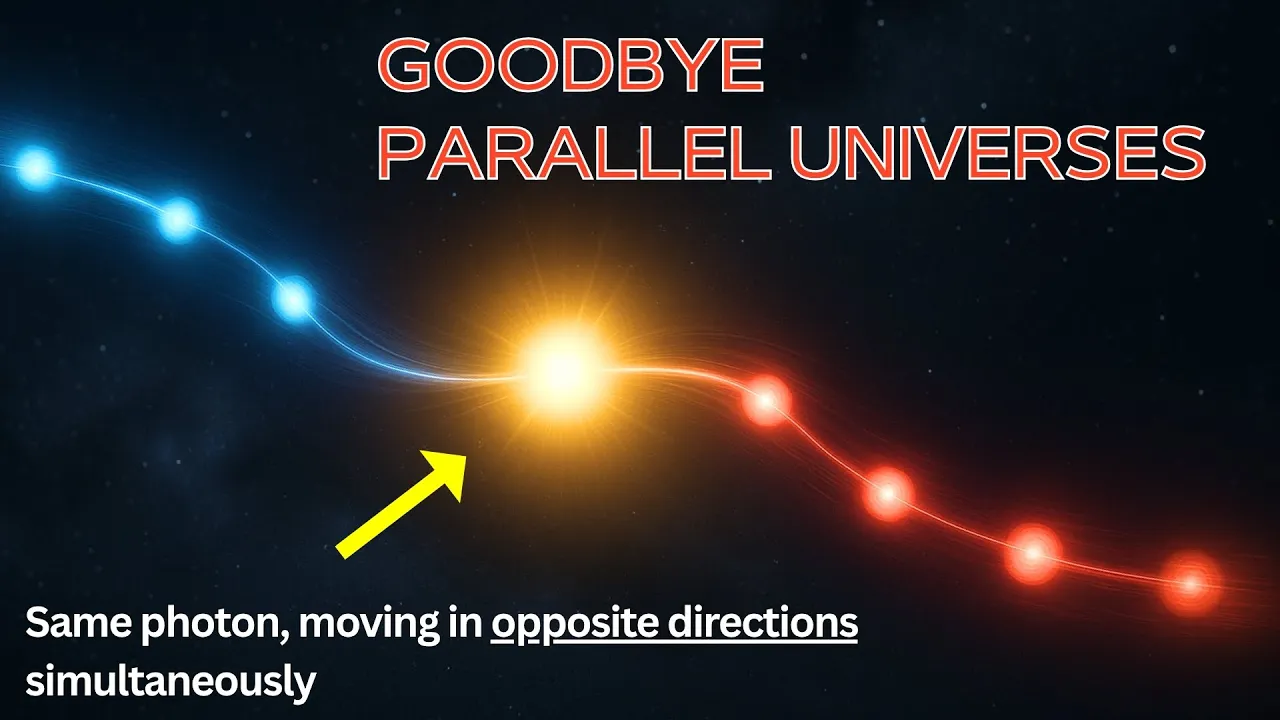 GOODBYE
PARALLEL UNIVERSES

Same photon, moving in opposite directions simultaneously